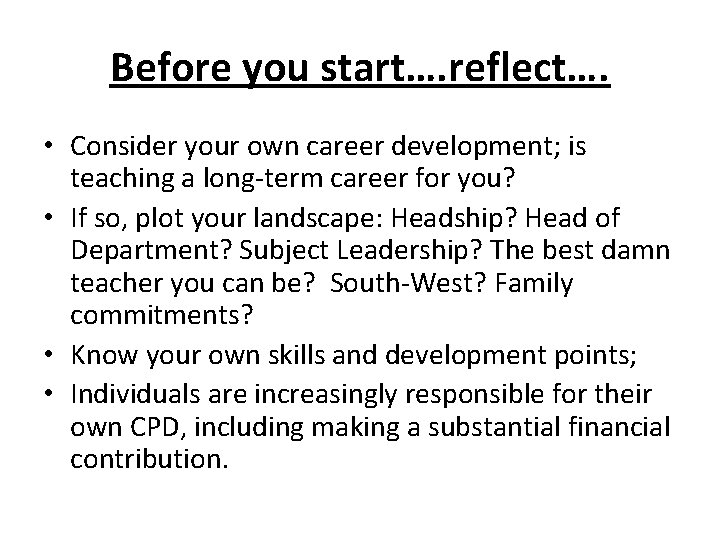 Before you start….reflect….

• Consider your own career development; is teaching a long-term career for you?
• If so, plot your landscape: Headship? Head of Department? Subject Leadership? The best damn teacher you can be? South-West? Family commitments?
• Know your own skills and development points;
• Individuals are increasingly responsible for their own CPD, including making a substantial financial contribution.